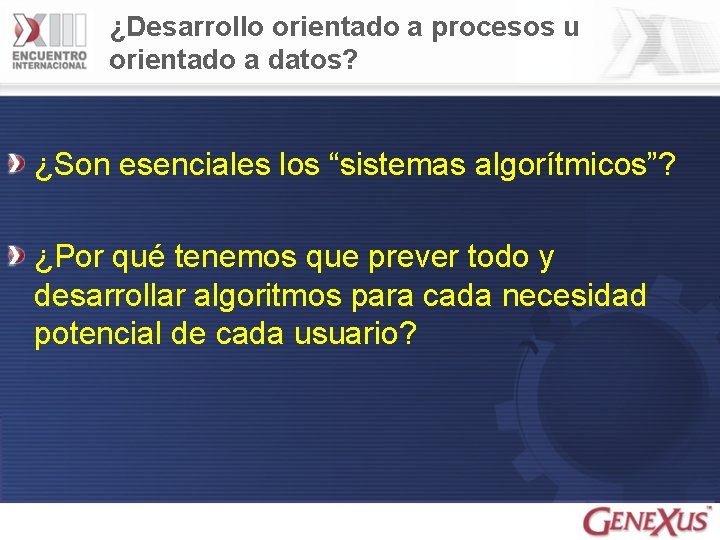 XIII ENCUENTRO INTERNACIONAL

¿Desarrollo orientado a procesos u orientado a datos?

¿Son esenciales los “sistemas algorítmicos”?

¿Por qué tenemos que prever todo y desarrollar algoritmos para cada necesidad potencial de cada usuario?

GENEXUS